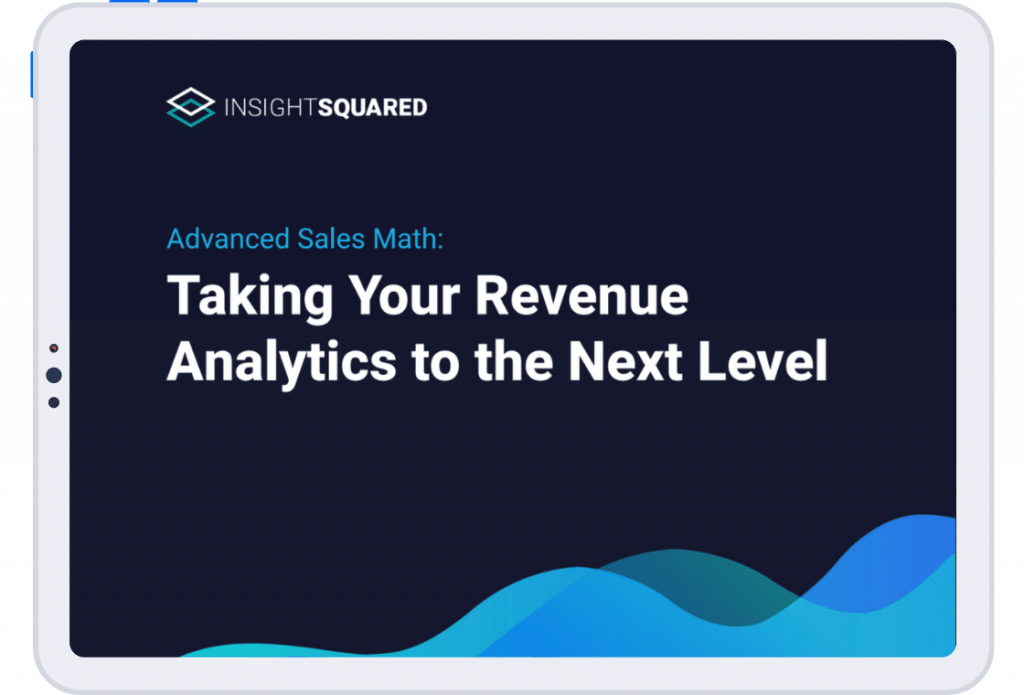 INSIGHTSQUARED

Advanced Sales Math:

Taking Your Revenue Analytics to the Next Level